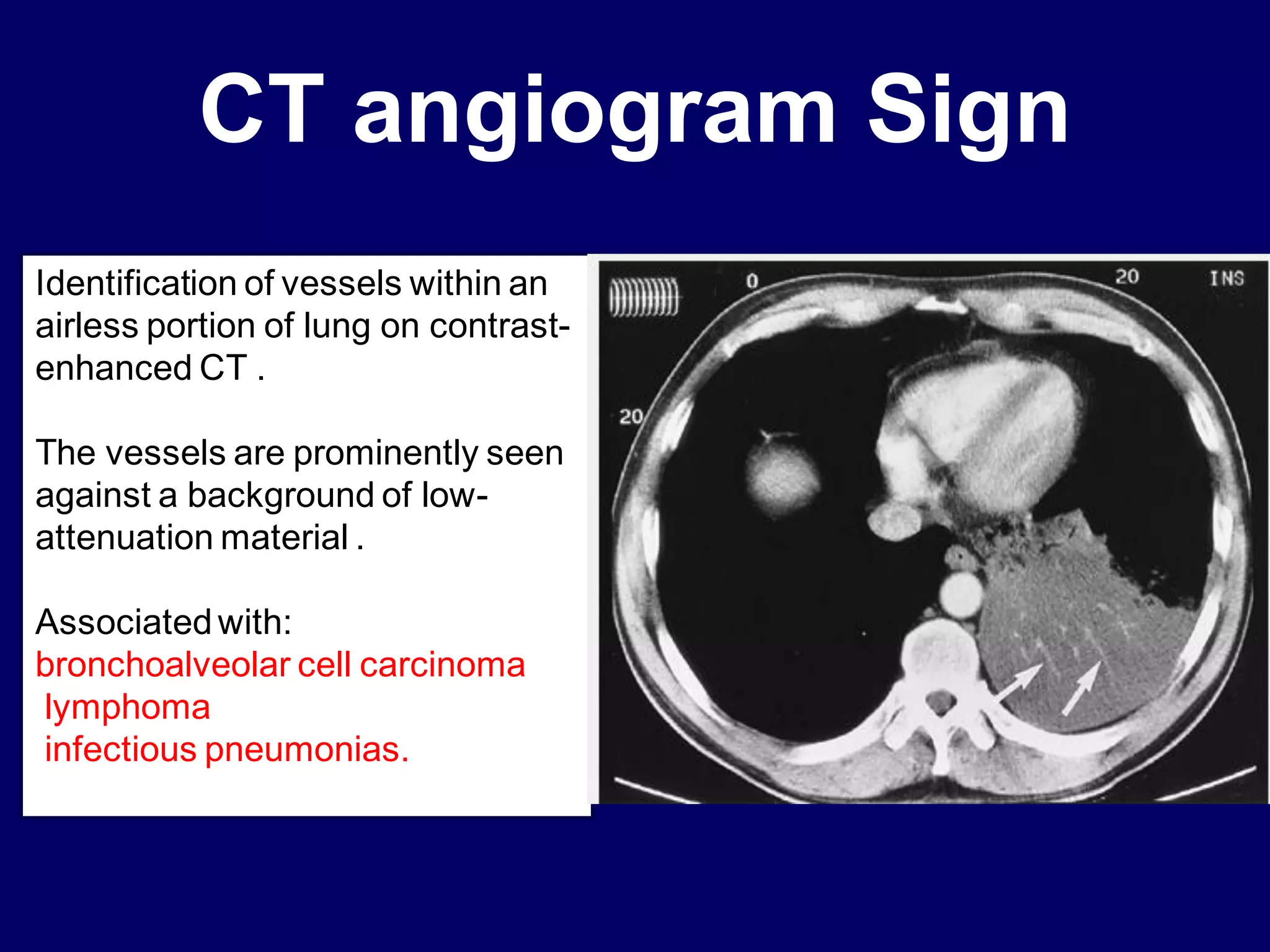 CT angiogram Sign

Identification of vessels within an airless portion of lung on contrast-enhanced CT .

The vessels are prominently seen against a background of low-attenuation material .

Associated with:
bronchoalveolar cell carcinoma
lymphoma
infectious pneumonias.

0
20
INS
20